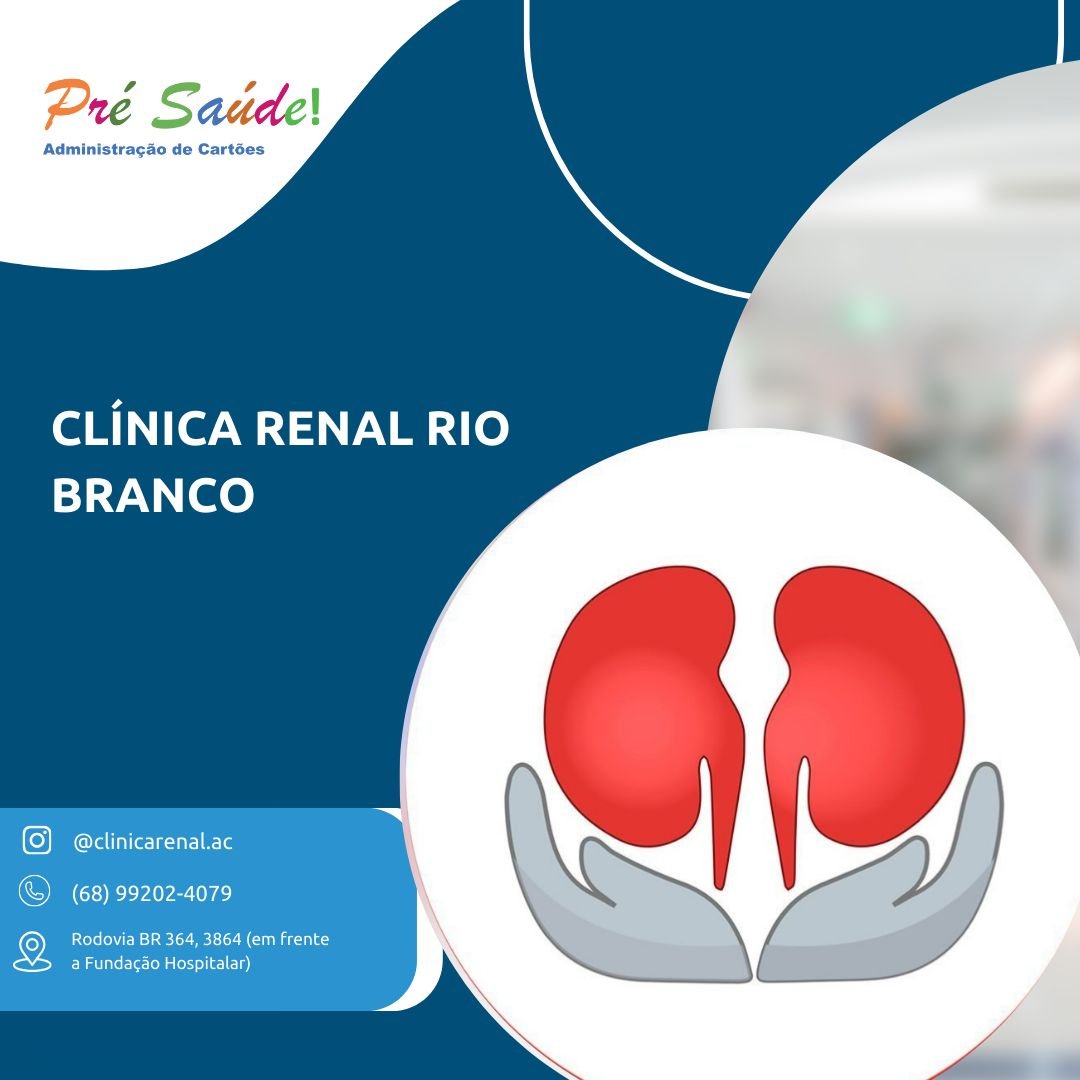 Pré Saúde!
Administração de Cartões

CLÍNICA RENAL RIO BRANCO

@clinicarenal.ac

(68) 99202-4079

Rodovia BR 364, 3864 (em frente a Fundação Hospitalar)